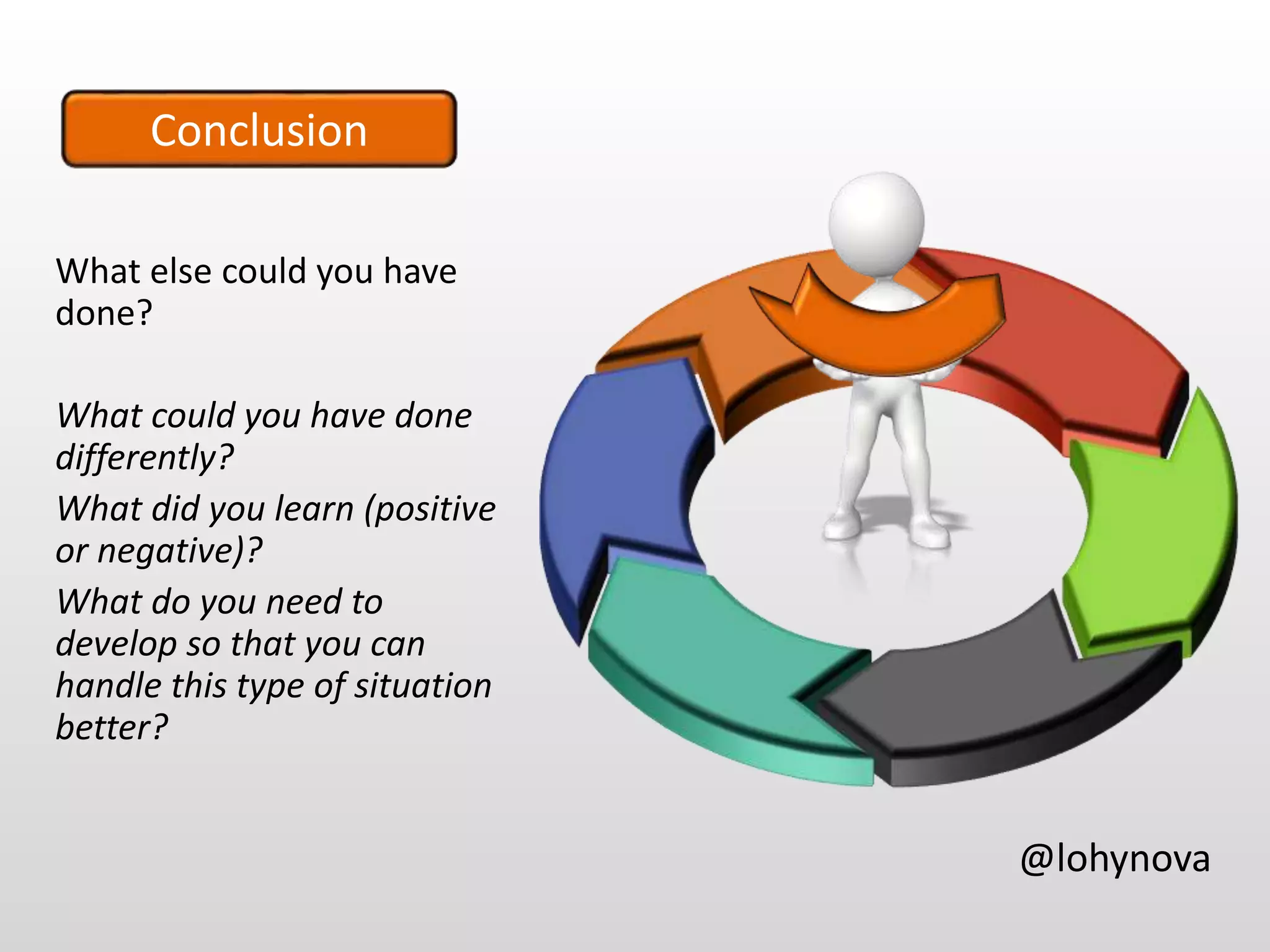 Conclusion

What else could you have done?

What could you have done differently?

What did you learn (positive or negative)?

What do you need to develop so that you can handle this type of situation better?

@lohynova